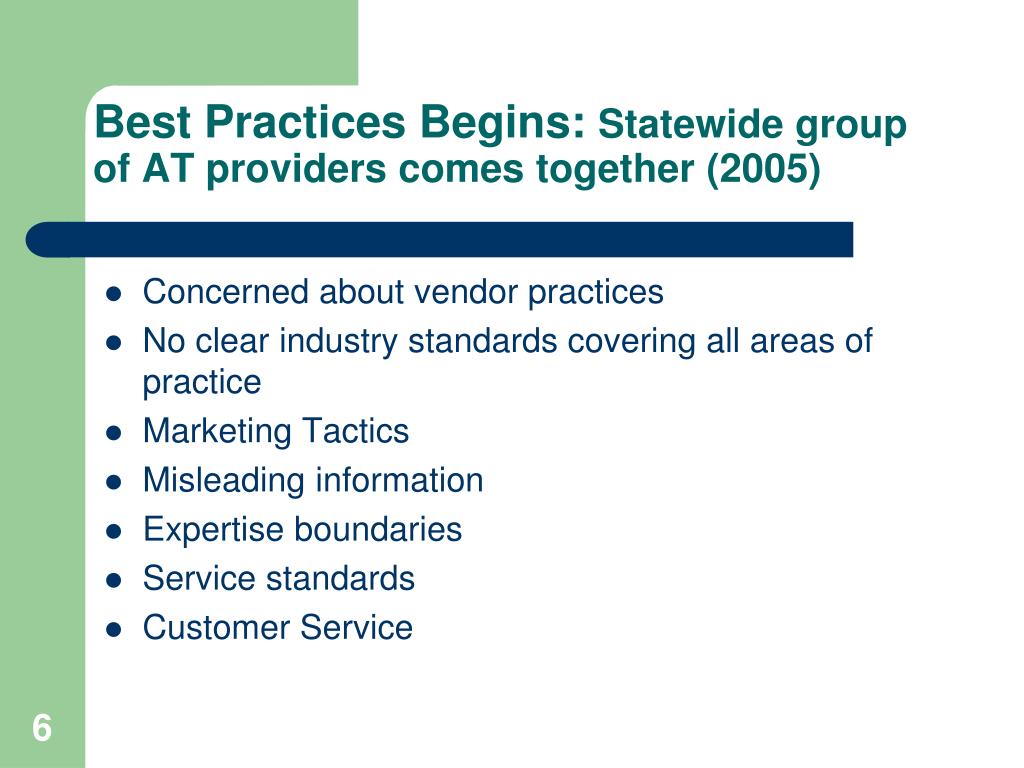 Best Practices Begins: Statewide group of AT providers comes together (2005)

- Concerned about vendor practices
- No clear industry standards covering all areas of practice
- Marketing Tactics
- Misleading information
- Expertise boundaries
- Service standards
- Customer Service

6